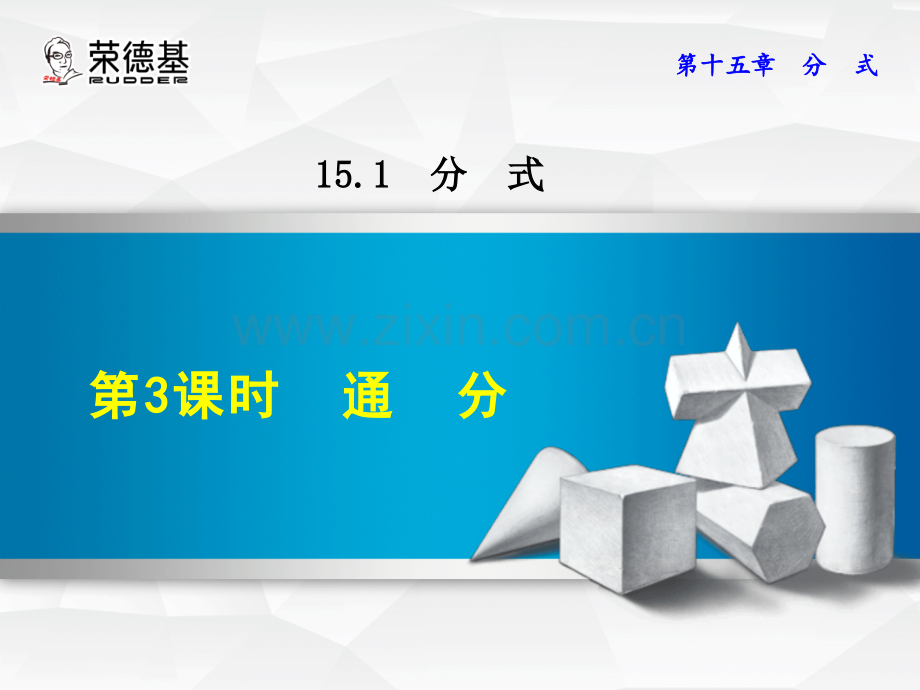 荣德基
RUDDER

第十五章　分　式

15.1　分　式

www.zixin.com.cn

第3课时　　通　　分